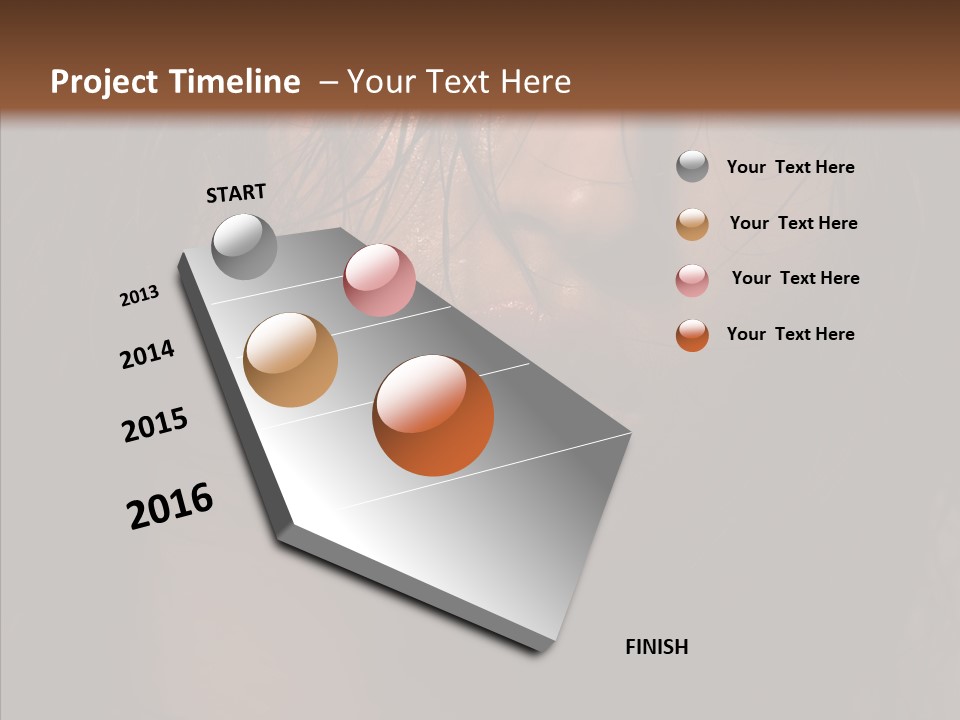 Project Timeline – Your Text Here

START

2013

2014

2015

2016

FINISH

Your Text Here

Your Text Here

Your Text Here

Your Text Here